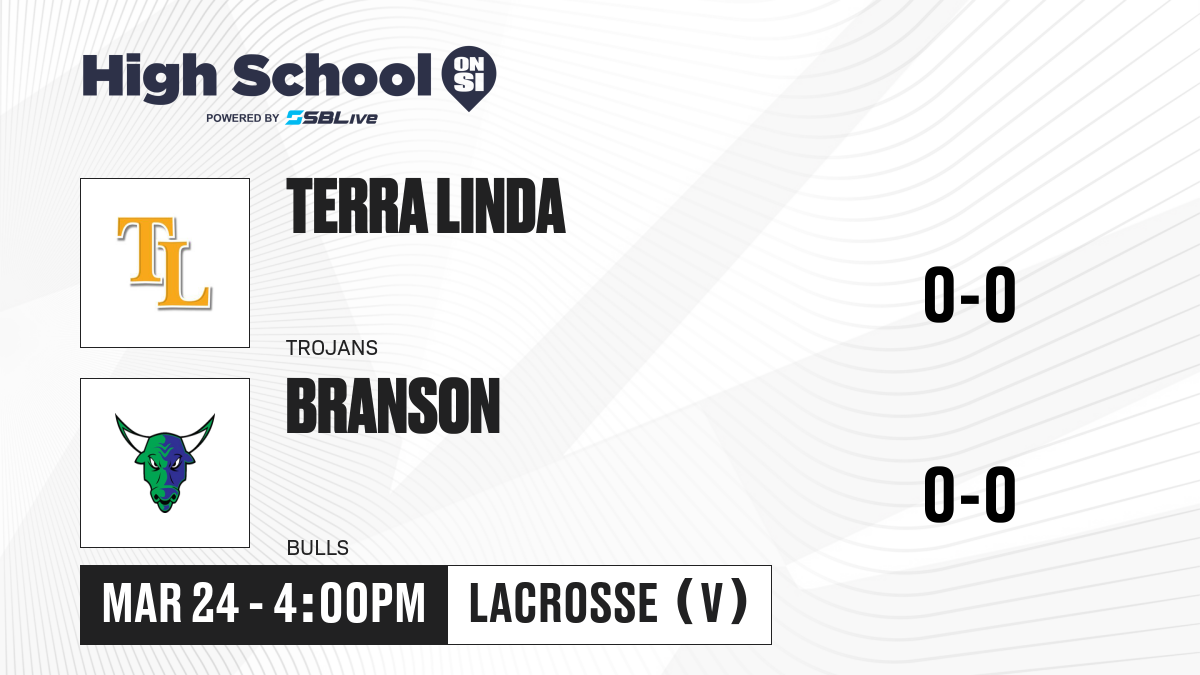 High School ON SI
POWERED BY SBLive

TL

TERRA LINDA

TROJANS

0-0

BRANSON

BULLS

0-0

MAR 24 - 4:00PM

LACROSSE (V)